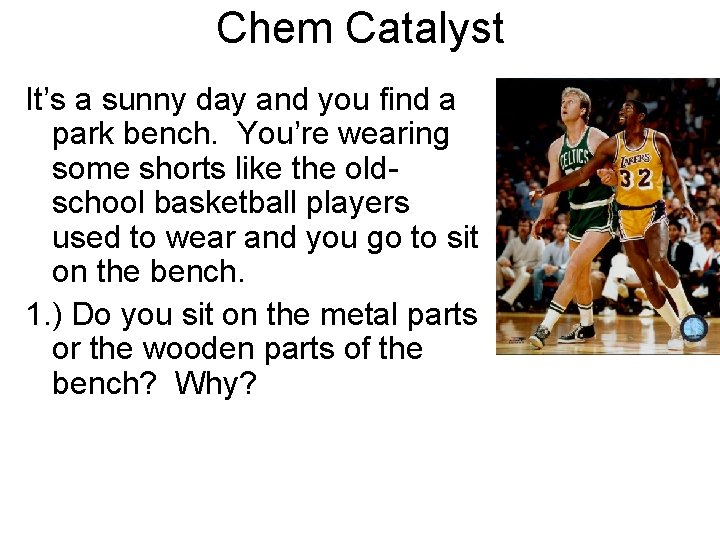 Chem Catalyst

It's a sunny day and you find a park bench. You're wearing some shorts like the old-school basketball players used to wear and you go to sit on the bench.

1.) Do you sit on the metal parts or the wooden parts of the bench? Why?